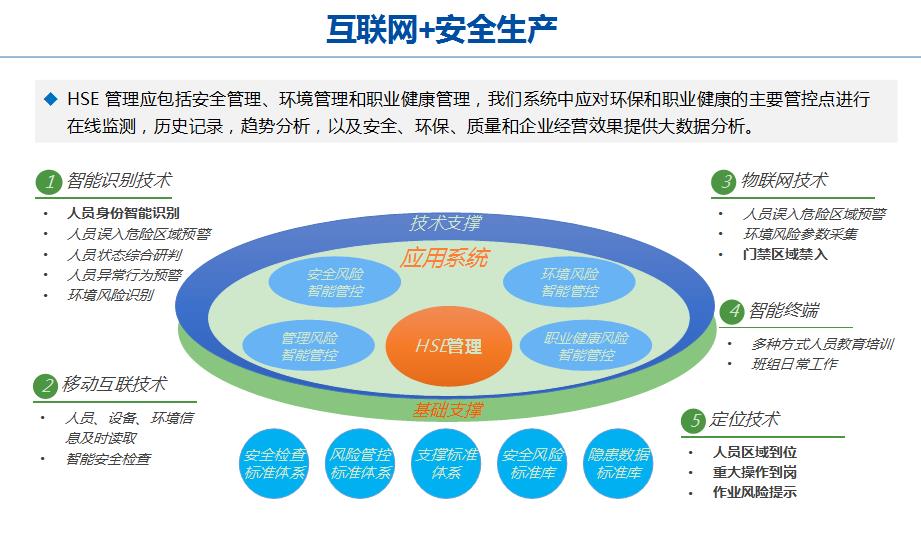 互联网+安全生产

◆ HSE 管理应包括安全管理、环境管理和职业健康管理，我们系统中应对环保和职业健康的主要管控点进行在线监测，历史记录，趋势分析，以及安全、环保、质量和企业经营效果提供大数据分析。

1 智能识别技术
• 人员身份智能识别
• 人员误入危险区域预警
• 人员状态综合研判
• 人员异常行为预警
• 环境风险识别

2 移动互联技术
• 人员、设备、环境信息及时读取
• 智能安全检查

技术支撑
应用系统
安全风险智能管控
环境风险智能管控
管理风险智能管控
HSE管理
职业健康风险智能管控
基础支撑

安全检查标准体系
风险管控标准体系
支撑标准体系
安全风险标准库
隐患数据标准库

3 物联网技术
• 人员误入危险区域预警
• 环境风险参数采集
• 门禁区域禁入

4 智能终端
• 多种方式人员教育培训
• 班组日常工作

5 定位技术
• 人员区域到位
• 重大操作到岗
• 作业风险提示